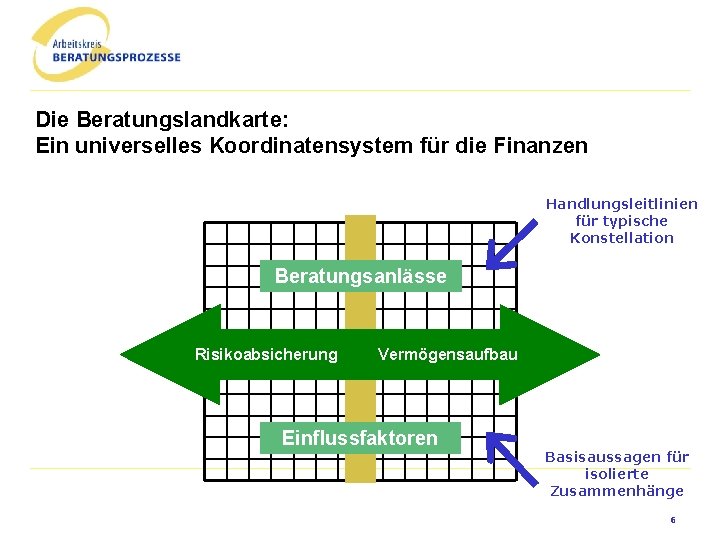 Arbeitskreis
BERATUNGSPROZESSE

Die Beratungslandkarte:
Ein universelles Koordinatensystem für die Finanzen

Handlungsleitlinien für typische Konstellation

Beratungsanlässe

Risikoabsicherung

Vermögensaufbau

Einflussfaktoren

Basisaussagen für isolierte Zusammenhänge

6